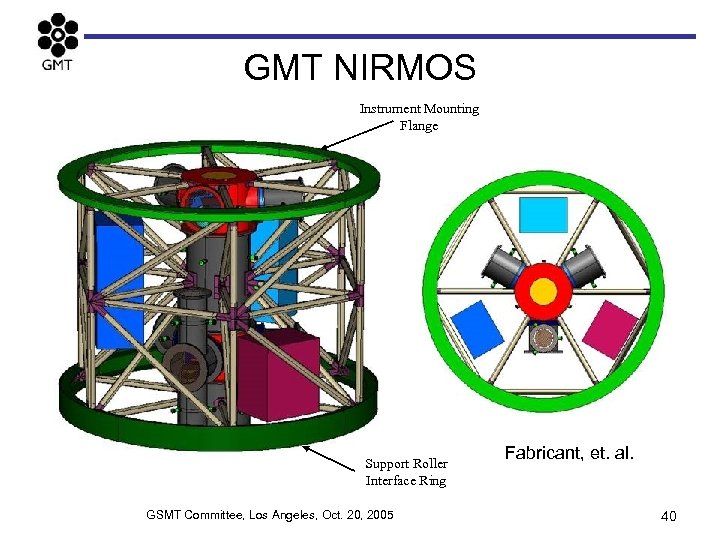 GMT

GMT NIRMOS

Instrument Mounting Flange

Support Roller Interface Ring

Fabricant, et. al.

GSMT Committee, Los Angeles, Oct. 20, 2005

40